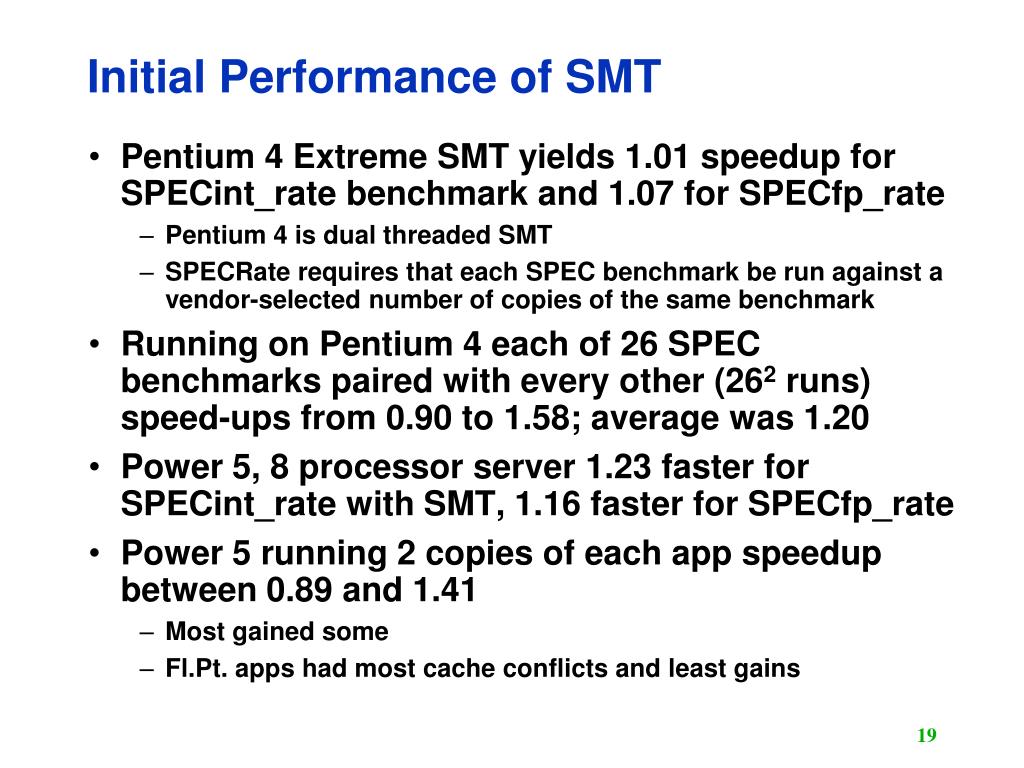 Initial Performance of SMT

• Pentium 4 Extreme SMT yields 1.01 speedup for SPECint_rate benchmark and 1.07 for SPECfp_rate
– Pentium 4 is dual threaded SMT
– SPECRate requires that each SPEC benchmark be run against a vendor-selected number of copies of the same benchmark
• Running on Pentium 4 each of 26 SPEC benchmarks paired with every other ($26^2$ runs) speed-ups from 0.90 to 1.58; average was 1.20
• Power 5, 8 processor server 1.23 faster for SPECint_rate with SMT, 1.16 faster for SPECfp_rate
• Power 5 running 2 copies of each app speedup between 0.89 and 1.41
– Most gained some
– Fl.Pt. apps had most cache conflicts and least gains

19